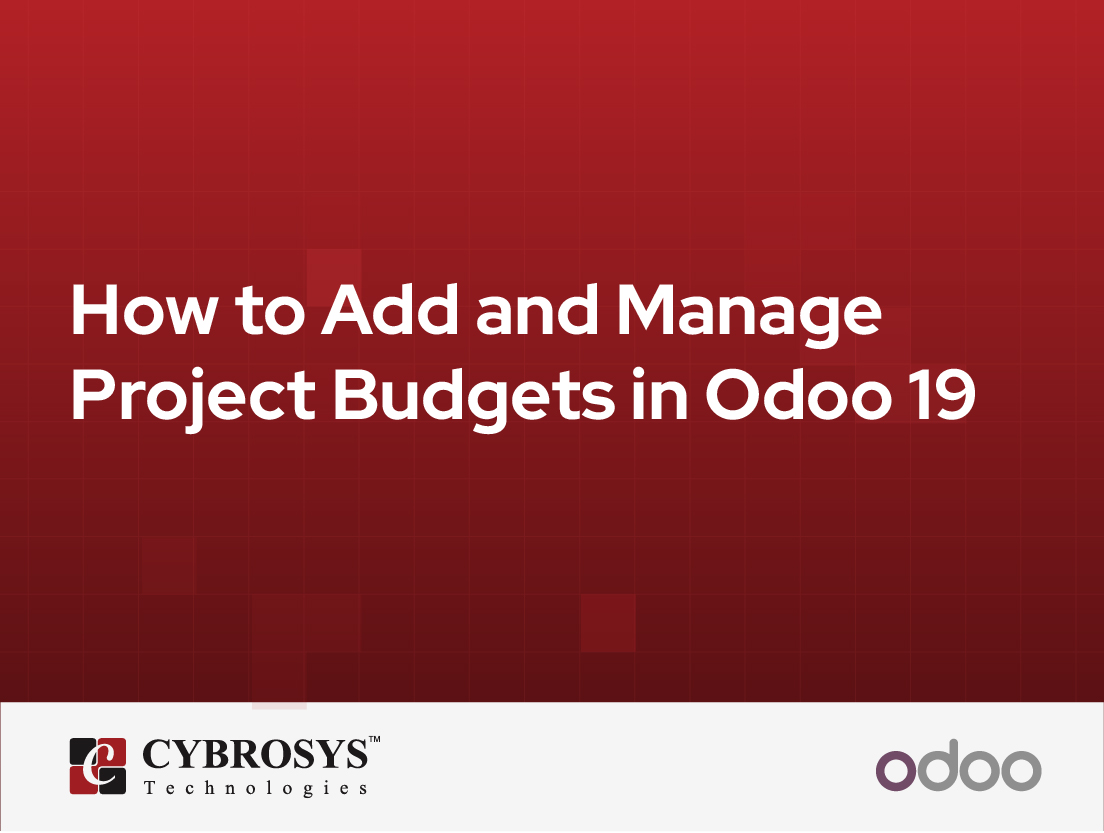 How to Add and Manage Project Budgets in Odoo 19

CYBROSYS™
Technologies

odoo